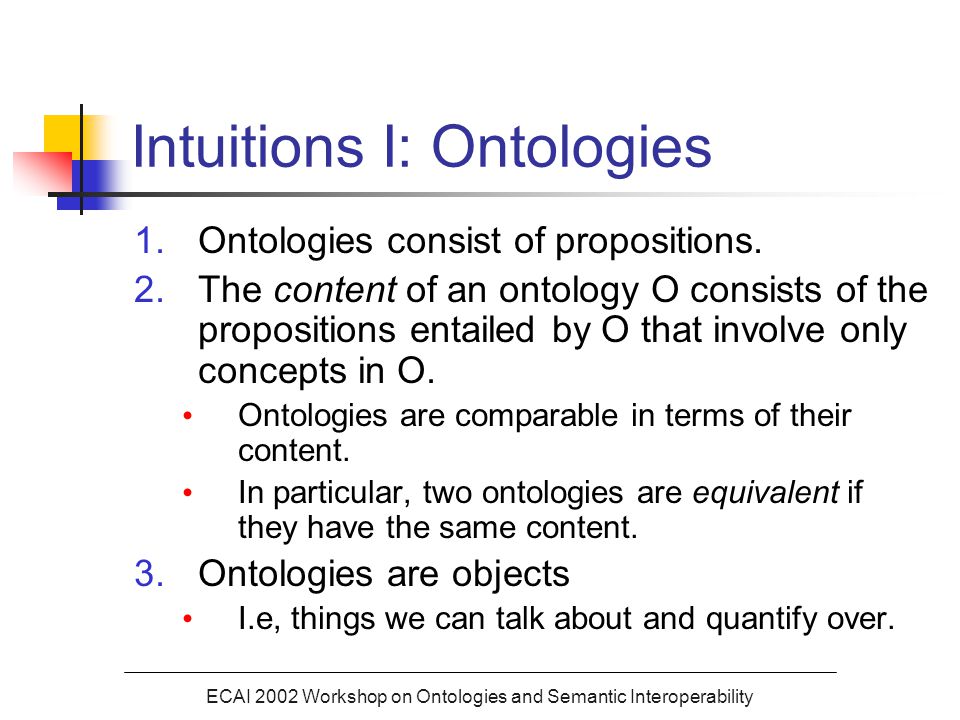 Intuitions I: Ontologies

1. Ontologies consist of propositions.
2. The content of an ontology O consists of the propositions entailed by O that involve only concepts in O.
   • Ontologies are comparable in terms of their content.
   • In particular, two ontologies are equivalent if they have the same content.
3. Ontologies are objects
   • I.e, things we can talk about and quantify over.

ECAI 2002 Workshop on Ontologies and Semantic Interoperability